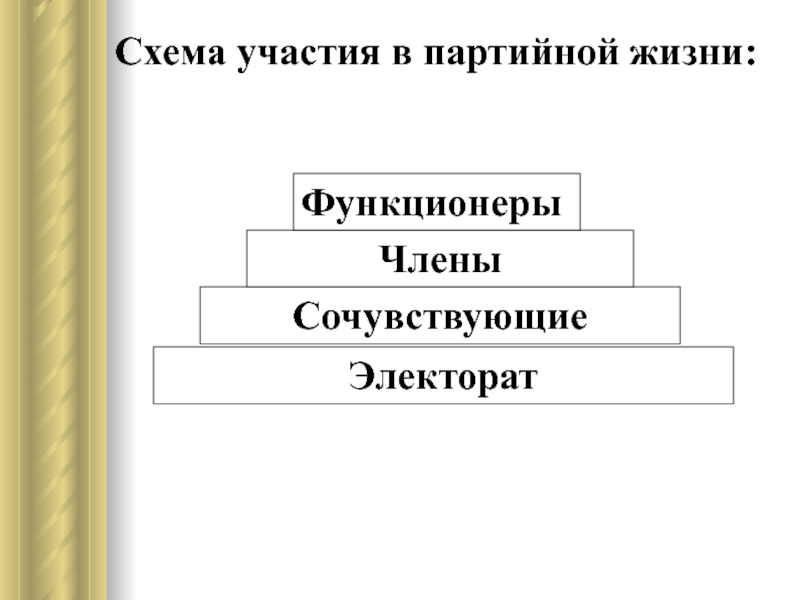 Схема участия в партийной жизни:

Функционеры

Члены

Сочувствующие

Электорат